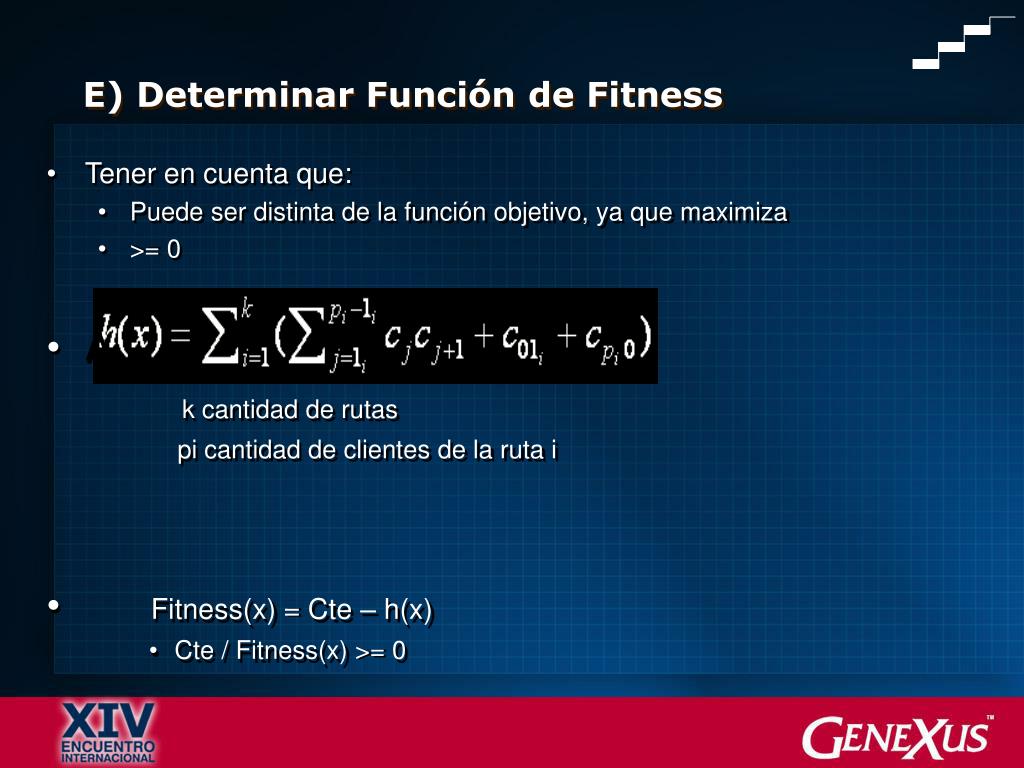 E) Determinar Función de Fitness

• Tener en cuenta que:
  • Puede ser distinta de la función objetivo, ya que maximiza
  • >= 0

• $h(x) = \sum_{i=1}^{k} (\sum_{j=1_i}^{p_i - 1_i} c_j c_{j+1} + c_{01_i} + c_{p_i 0})$

k cantidad de rutas

pi cantidad de clientes de la ruta i

• Fitness(x) = Cte – h(x)
  • Cte / Fitness(x) >= 0

XIV ENCUENTRO INTERNACIONAL

GENEXUS™